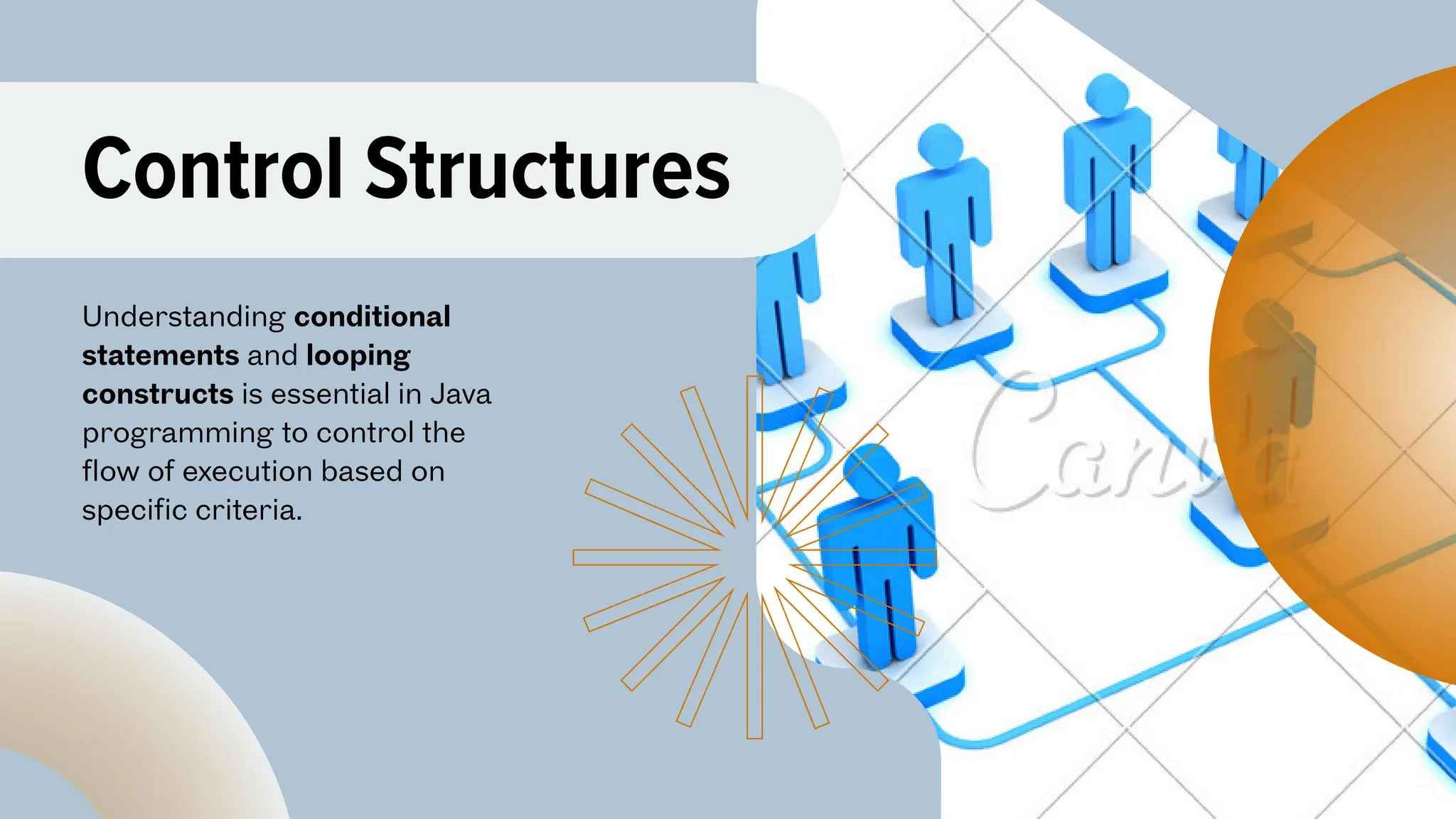 Control Structures

Understanding conditional statements and looping constructs is essential in Java programming to control the flow of execution based on specific criteria.

Canva